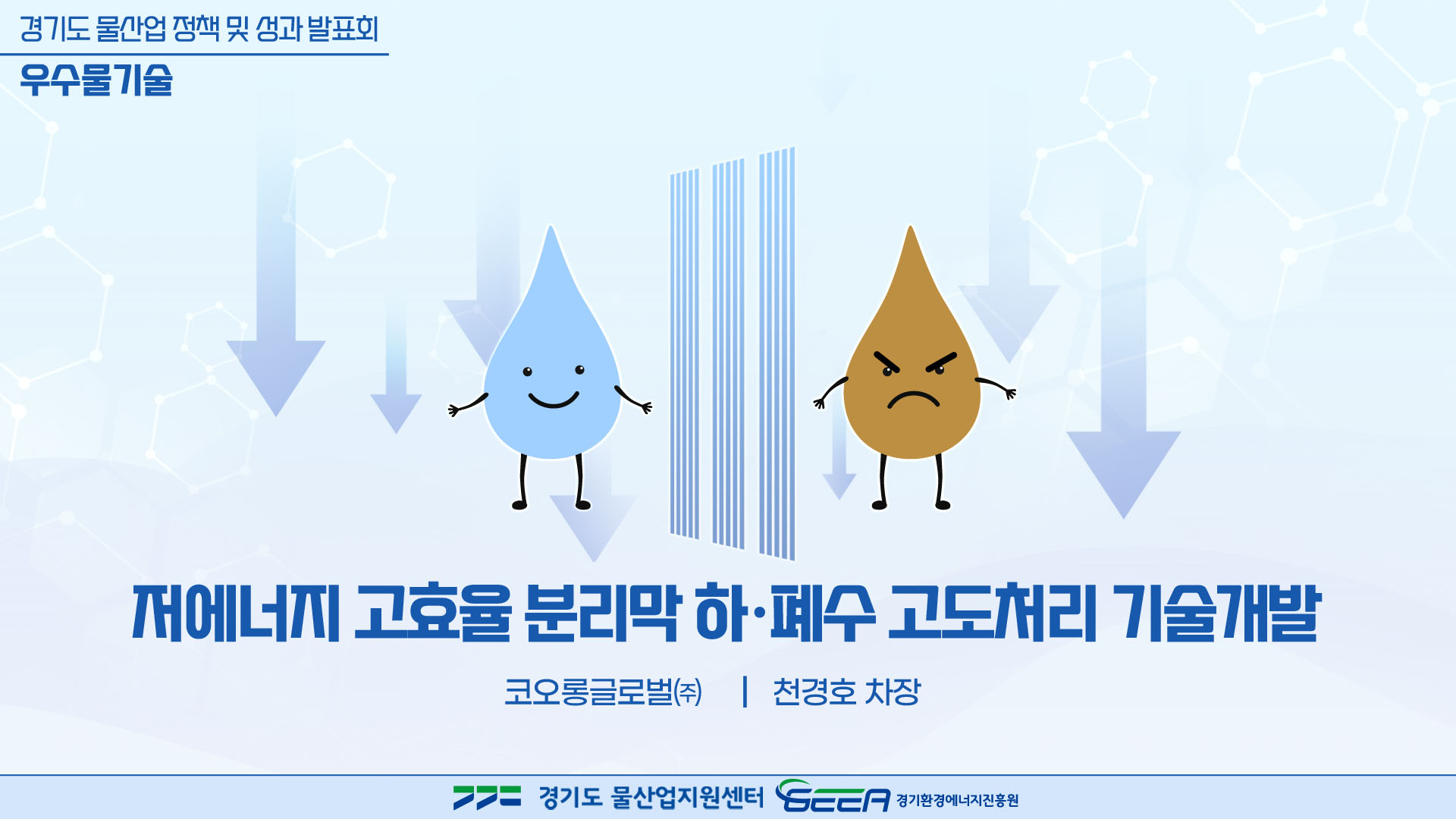 경기도 물산업 정책 및 성과 발표회

우수물기술

저에너지 고효율 분리막 하·폐수 고도처리 기술개발

코오롱글로벌㈜ | 천경호 차장

경기도 물산업지원센터 GEEA 경기환경에너지진흥원